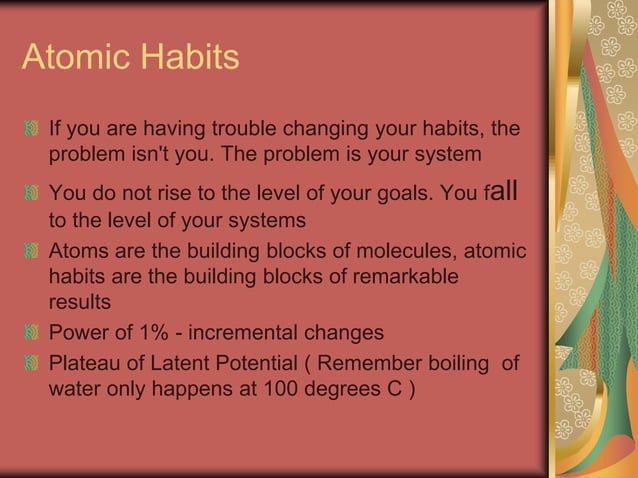 Atomic Habits

If you are having trouble changing your habits, the problem isn't you. The problem is your system

You do not rise to the level of your goals. You fall to the level of your systems

Atoms are the building blocks of molecules, atomic habits are the building blocks of remarkable results

Power of 1% - incremental changes

Plateau of Latent Potential ( Remember boiling of water only happens at 100 degrees C )